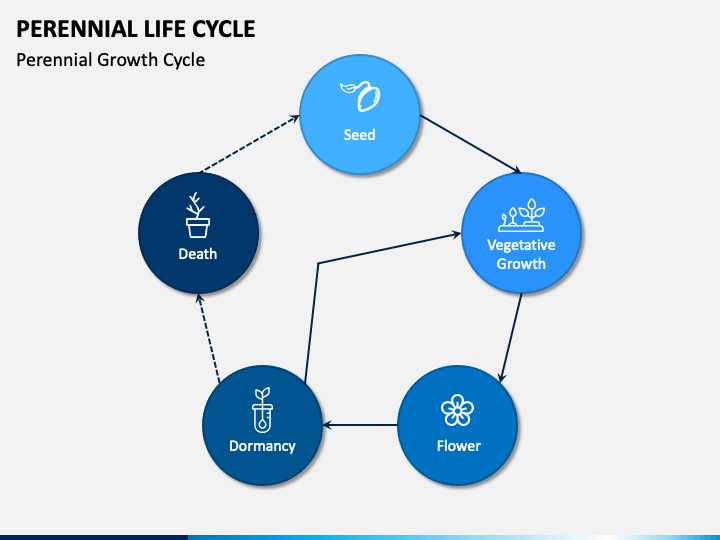 PERENNIAL LIFE CYCLE
Perennial Growth Cycle

Seed

Vegetative Growth

Flower

Dormancy

Death